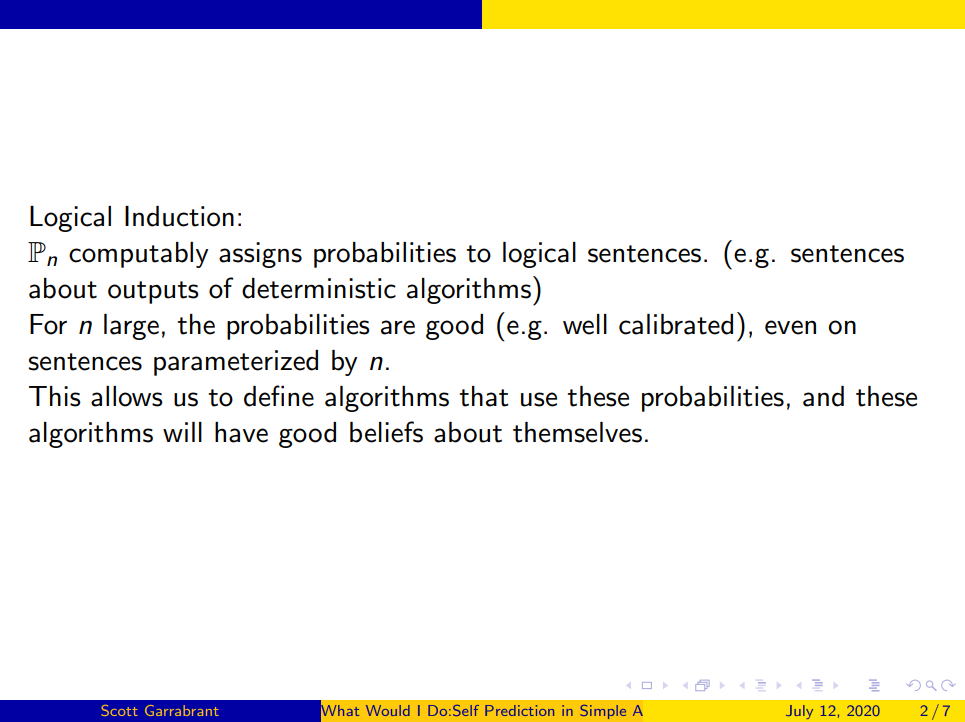 Logical Induction:
$\mathbb{P}_n$ computably assigns probabilities to logical sentences. (e.g. sentences about outputs of deterministic algorithms)
For $n$ large, the probabilities are good (e.g. well calibrated), even on sentences parameterized by $n$.
This allows us to define algorithms that use these probabilities, and these algorithms will have good beliefs about themselves.

Scott Garrabrant What Would I Do:Self Prediction in Simple A July 12, 2020 2 / 7